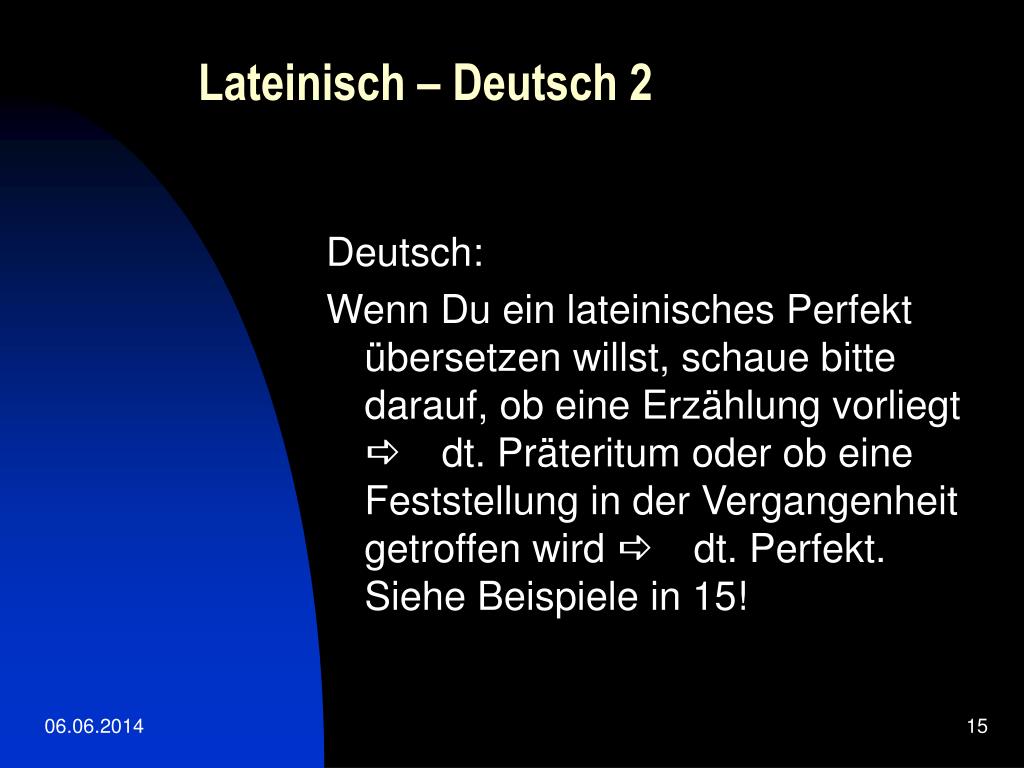 Lateinisch – Deutsch 2

Deutsch:

Wenn Du ein lateinisches Perfekt übersetzen willst, schaue bitte darauf, ob eine Erzählung vorliegt ⇨ dt. Präteritum oder ob eine Feststellung in der Vergangenheit getroffen wird ⇨ dt. Perfekt. Siehe Beispiele in 15!

06.06.2014

15